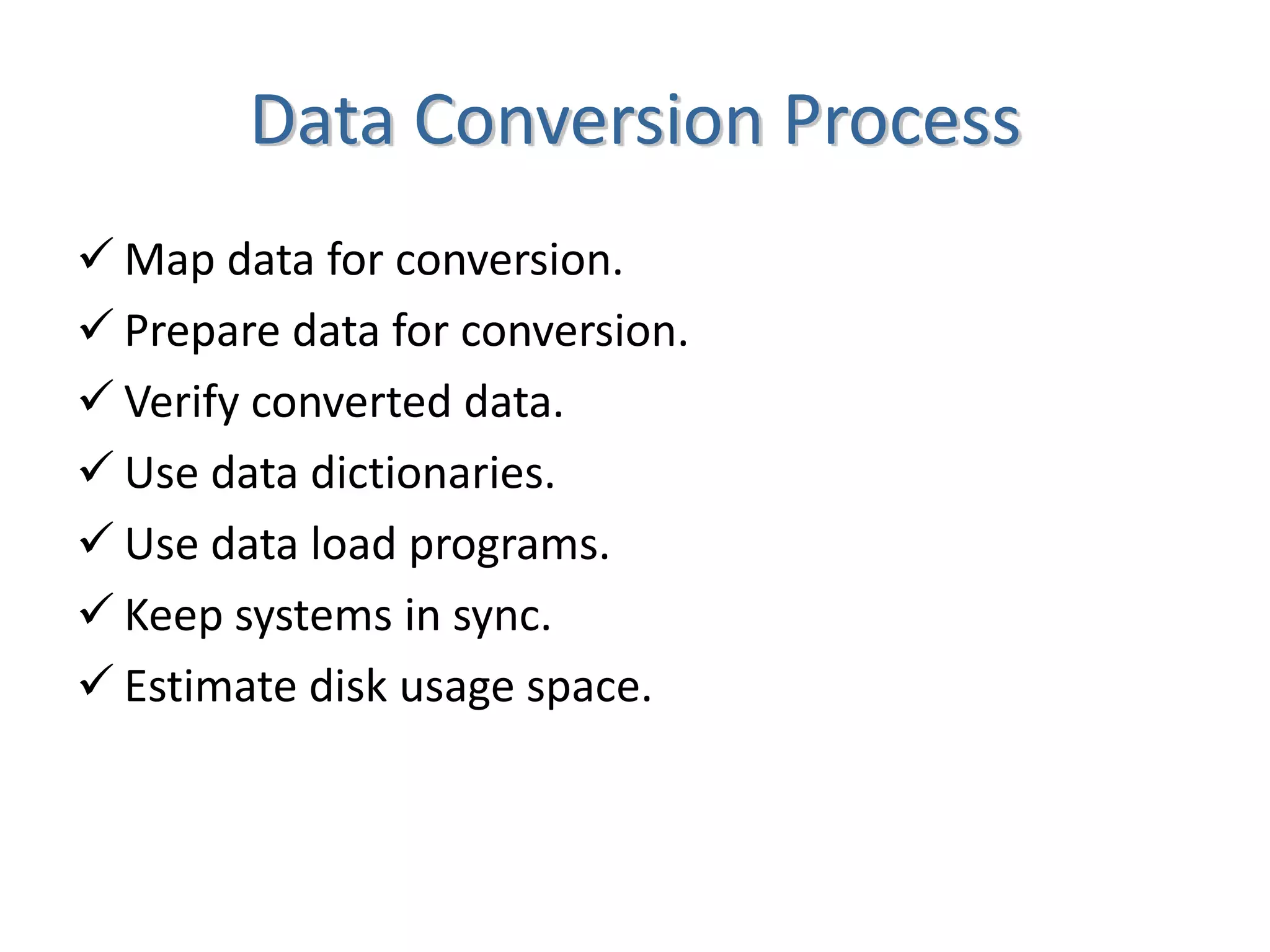 Data Conversion Process

✓ Map data for conversion.
✓ Prepare data for conversion.
✓ Verify converted data.
✓ Use data dictionaries.
✓ Use data load programs.
✓ Keep systems in sync.
✓ Estimate disk usage space.